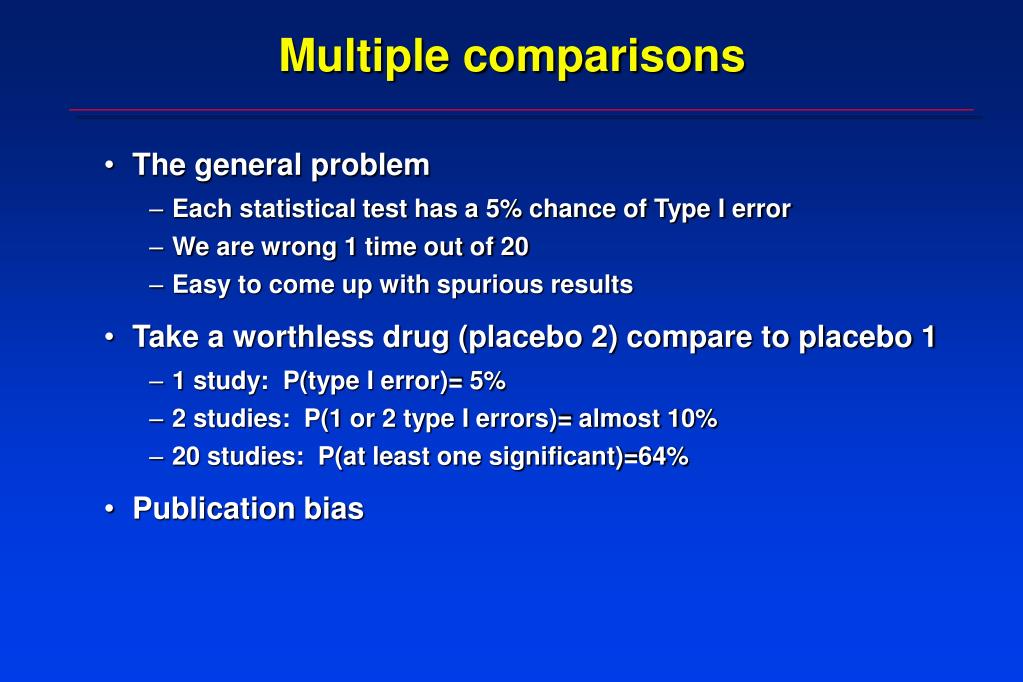 Multiple comparisons

• The general problem
– Each statistical test has a 5% chance of Type I error
– We are wrong 1 time out of 20
– Easy to come up with spurious results

• Take a worthless drug (placebo 2) compare to placebo 1
– 1 study: P(type I error)= 5%
– 2 studies: P(1 or 2 type I errors)= almost 10%
– 20 studies: P(at least one significant)=64%

• Publication bias